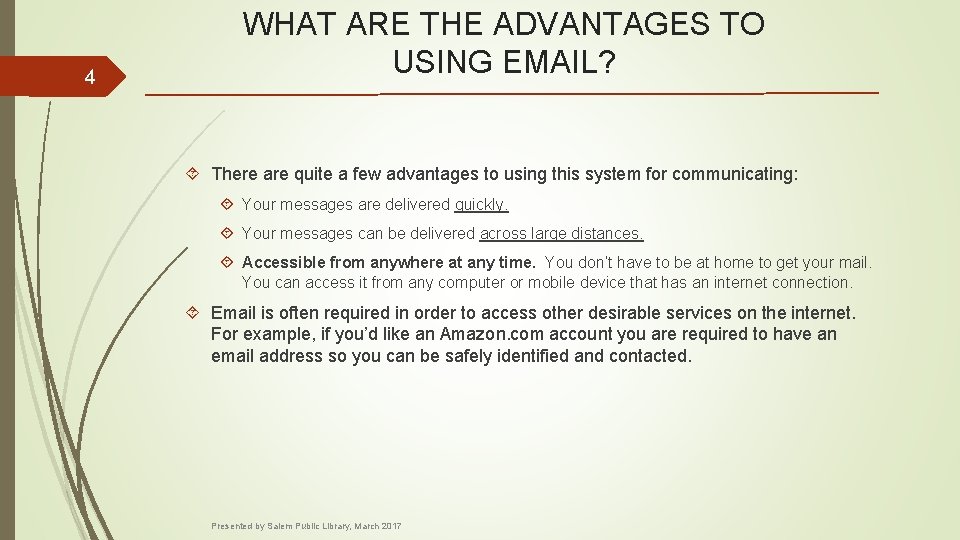 4

WHAT ARE THE ADVANTAGES TO USING EMAIL?

There are quite a few advantages to using this system for communicating:

Your messages are delivered quickly.

Your messages can be delivered across large distances.

Accessible from anywhere at any time. You don't have to be at home to get your mail. You can access it from any computer or mobile device that has an internet connection.

Email is often required in order to access other desirable services on the internet. For example, if you'd like an Amazon.com account you are required to have an email address so you can be safely identified and contacted.

Presented by Salem Public Library, March 2017